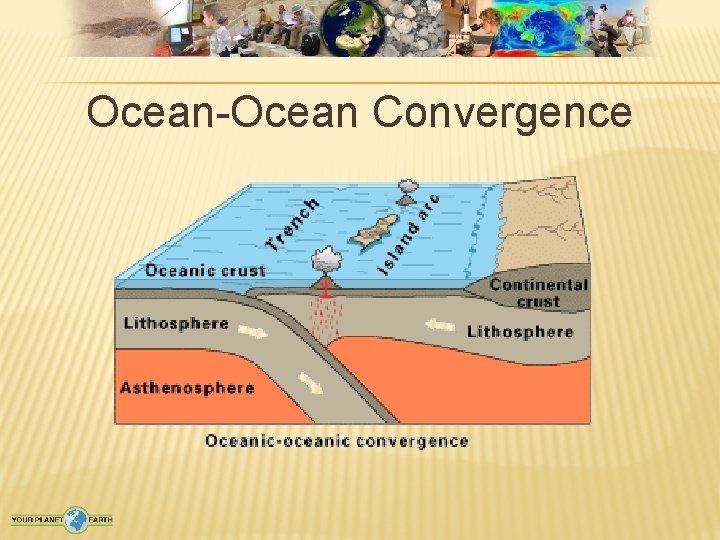 Ocean-Ocean Convergence

Trench

Island arc

Oceanic crust

Continental crust

Lithosphere

Lithosphere

Asthenosphere

Oceanic-oceanic convergence

YOUR PLANET EARTH